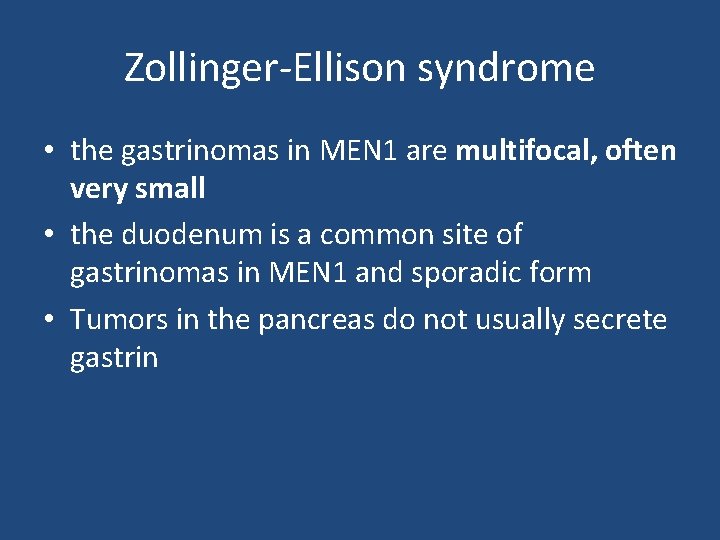 Zollinger-Ellison syndrome

• the gastrinomas in MEN1 are multifocal, often very small

• the duodenum is a common site of gastrinomas in MEN1 and sporadic form

• Tumors in the pancreas do not usually secrete gastrin